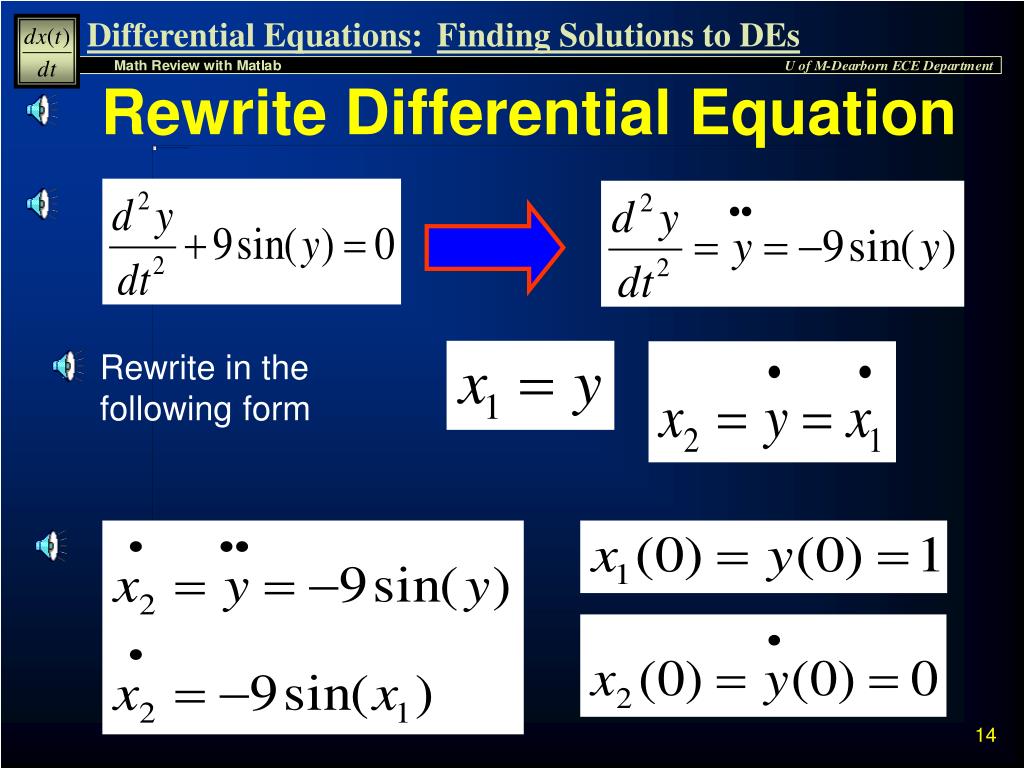 $\frac{dx(t)}{dt}$ Differential Equations: Finding Solutions to DEs

Math Review with Matlab

U of M-Dearborn ECE Department

Rewrite Differential Equation

$\frac{d^2y}{dt^2} + 9\sin(y) = 0$

$\frac{d^2y}{dt^2} = \ddot{y} = -9\sin(y)$

Rewrite in the following form

$x_1 = y$

$x_2 = \dot{y} = \dot{x}_1$

$\dot{x}_2 = \ddot{y} = -9\sin(y)$

$\dot{x}_2 = -9\sin(x_1)$

$x_1(0) = y(0) = 1$

$x_2(0) = \dot{y}(0) = 0$

14